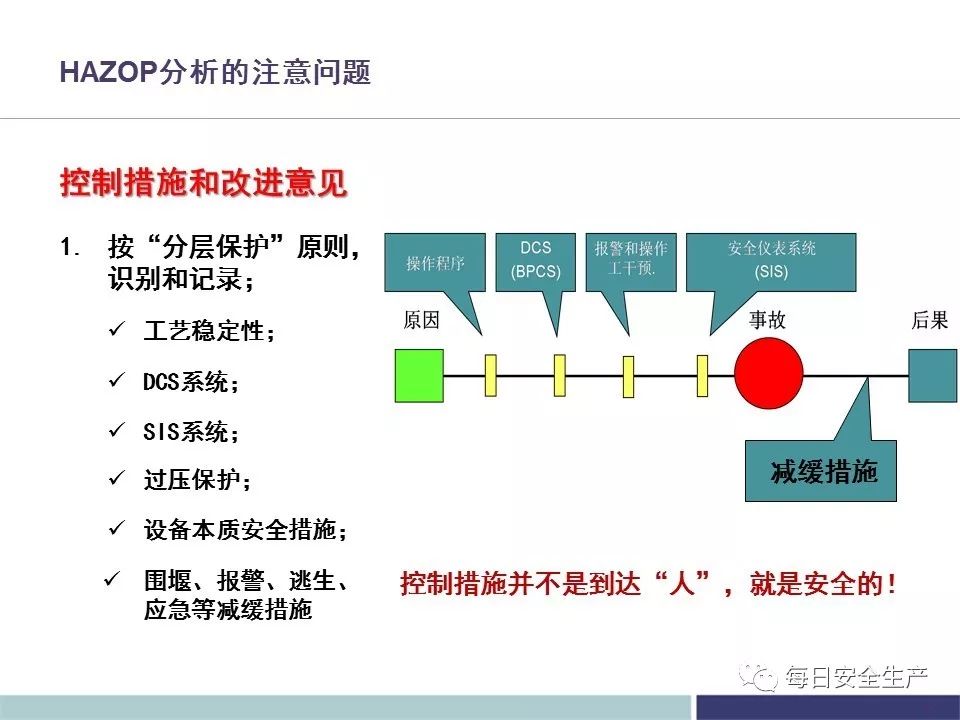 HAZOP分析的注意问题

控制措施和改进意见

1. 按“分层保护”原则，识别和记录；

✓ 工艺稳定性；

✓ DCS系统；

✓ SIS系统；

✓ 过压保护；

✓ 设备本质安全措施；

✓ 围堰、报警、逃生、应急等减缓措施

操作程序

DCS (BPCS)

报警和操作工干预.

安全仪表系统 (SIS)

原因

事故

后果

减缓措施

控制措施并不是到达“人”，就是安全的！

每日安全生产